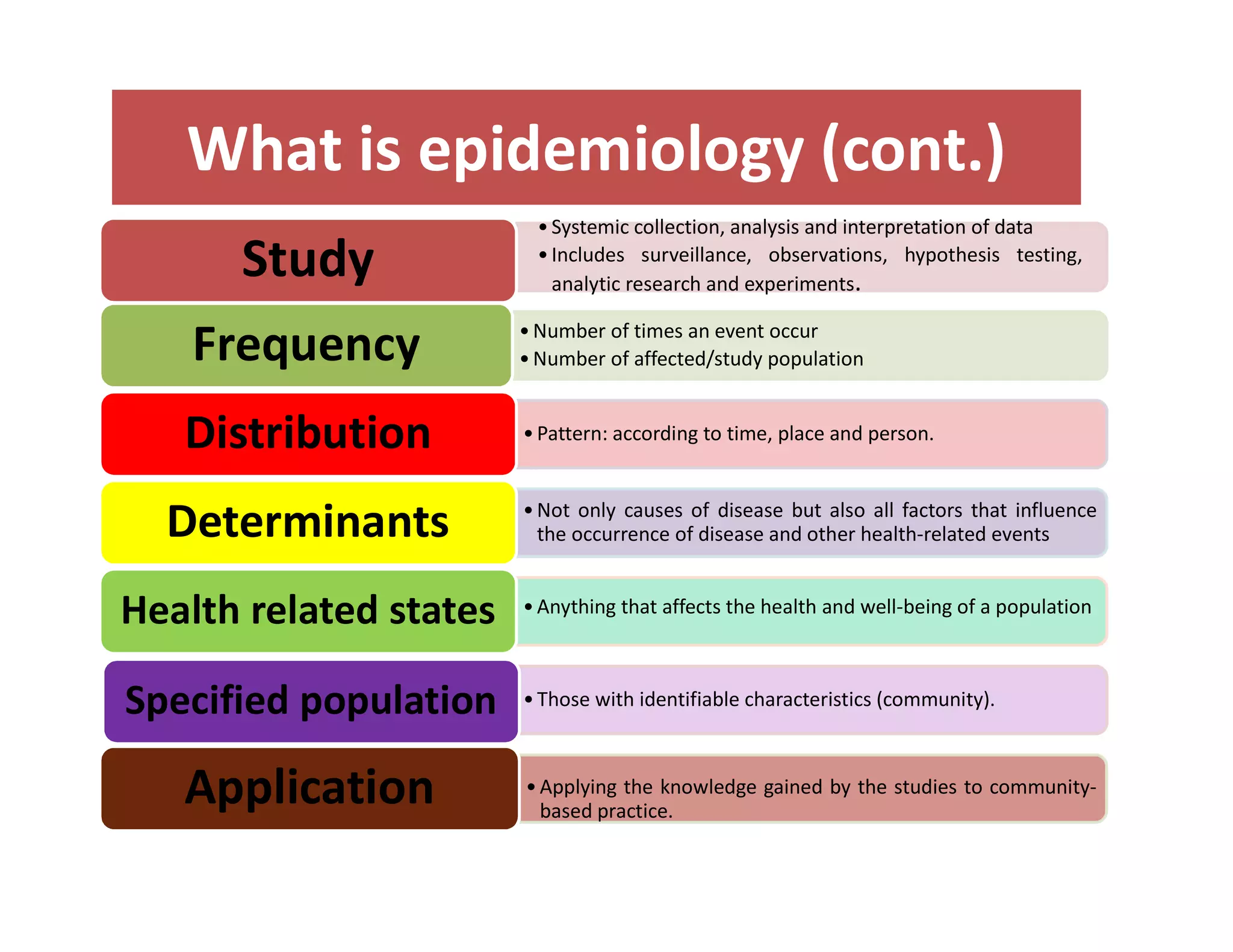 What is epidemiology (cont.)

Study

• Systemic collection, analysis and interpretation of data
• Includes surveillance, observations, hypothesis testing, analytic research and experiments.

Frequency

• Number of times an event occur
• Number of affected/study population

Distribution

• Pattern: according to time, place and person.

Determinants

• Not only causes of disease but also all factors that influence the occurrence of disease and other health-related events

Health related states

• Anything that affects the health and well-being of a population

Specified population

• Those with identifiable characteristics (community).

Application

• Applying the knowledge gained by the studies to community-based practice.